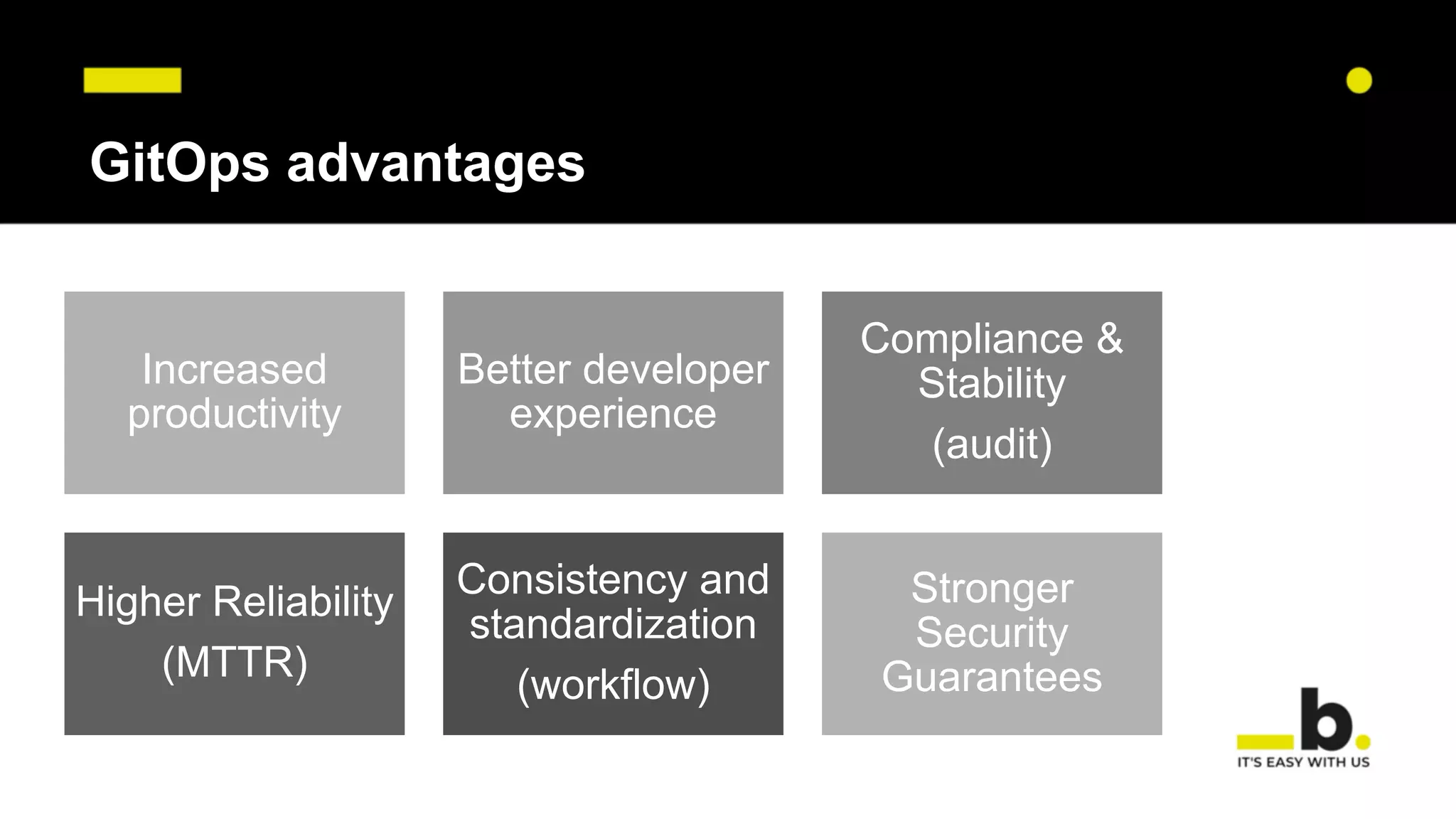 GitOps advantages

Increased productivity

Better developer experience

Compliance & Stability
(audit)

Higher Reliability
(MTTR)

Consistency and standardization
(workflow)

Stronger Security Guarantees

b.
IT'S EASY WITH US